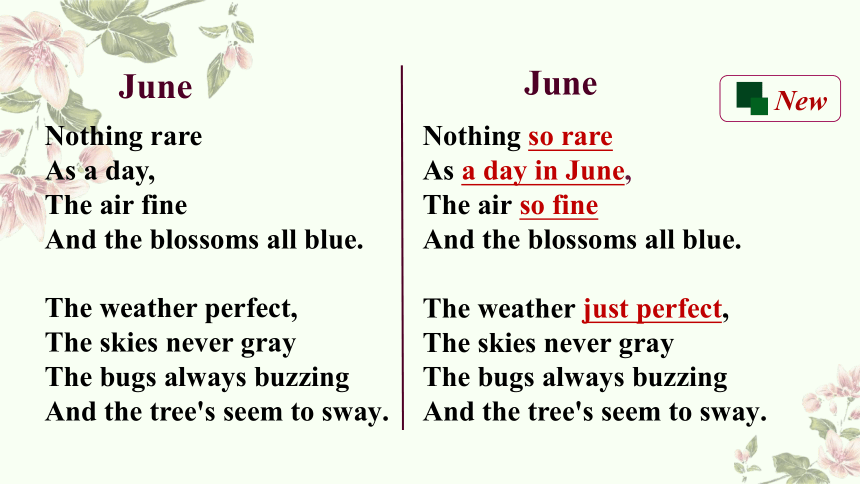 June

Nothing rare
As a day,
The air fine
And the blossoms all blue.

The weather perfect,
The skies never gray
The bugs always buzzing
And the tree's seem to sway.

June

New

Nothing so rare
As a day in June,
The air so fine
And the blossoms all blue.

The weather just perfect,
The skies never gray
The bugs always buzzing
And the tree's seem to sway.